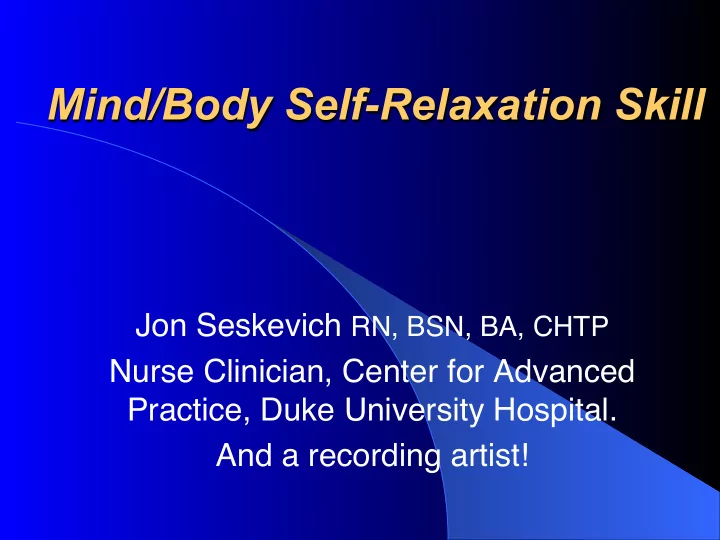 Mind/Body Self-Relaxation Skill

Jon Seskevich RN, BSN, BA, CHTP

Nurse Clinician, Center for Advanced Practice, Duke University Hospital.

And a recording artist!